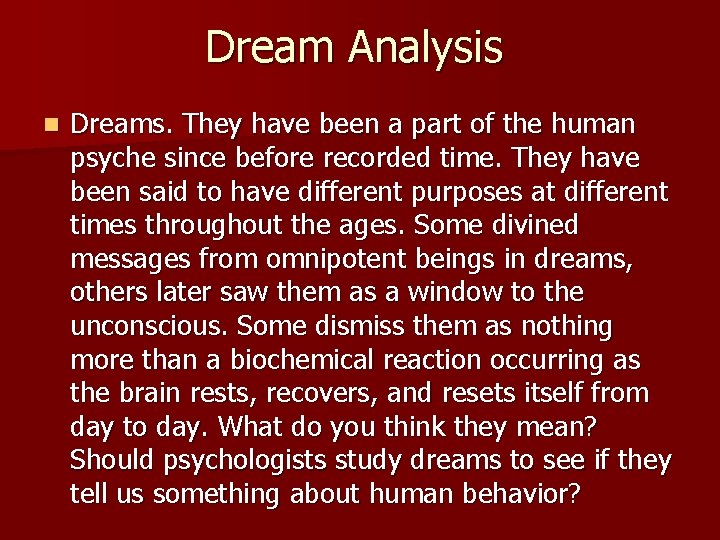 Dream Analysis

Dreams. They have been a part of the human psyche since before recorded time. They have been said to have different purposes at different times throughout the ages. Some divined messages from omnipotent beings in dreams, others later saw them as a window to the unconscious. Some dismiss them as nothing more than a biochemical reaction occurring as the brain rests, recovers, and resets itself from day to day. What do you think they mean? Should psychologists study dreams to see if they tell us something about human behavior?